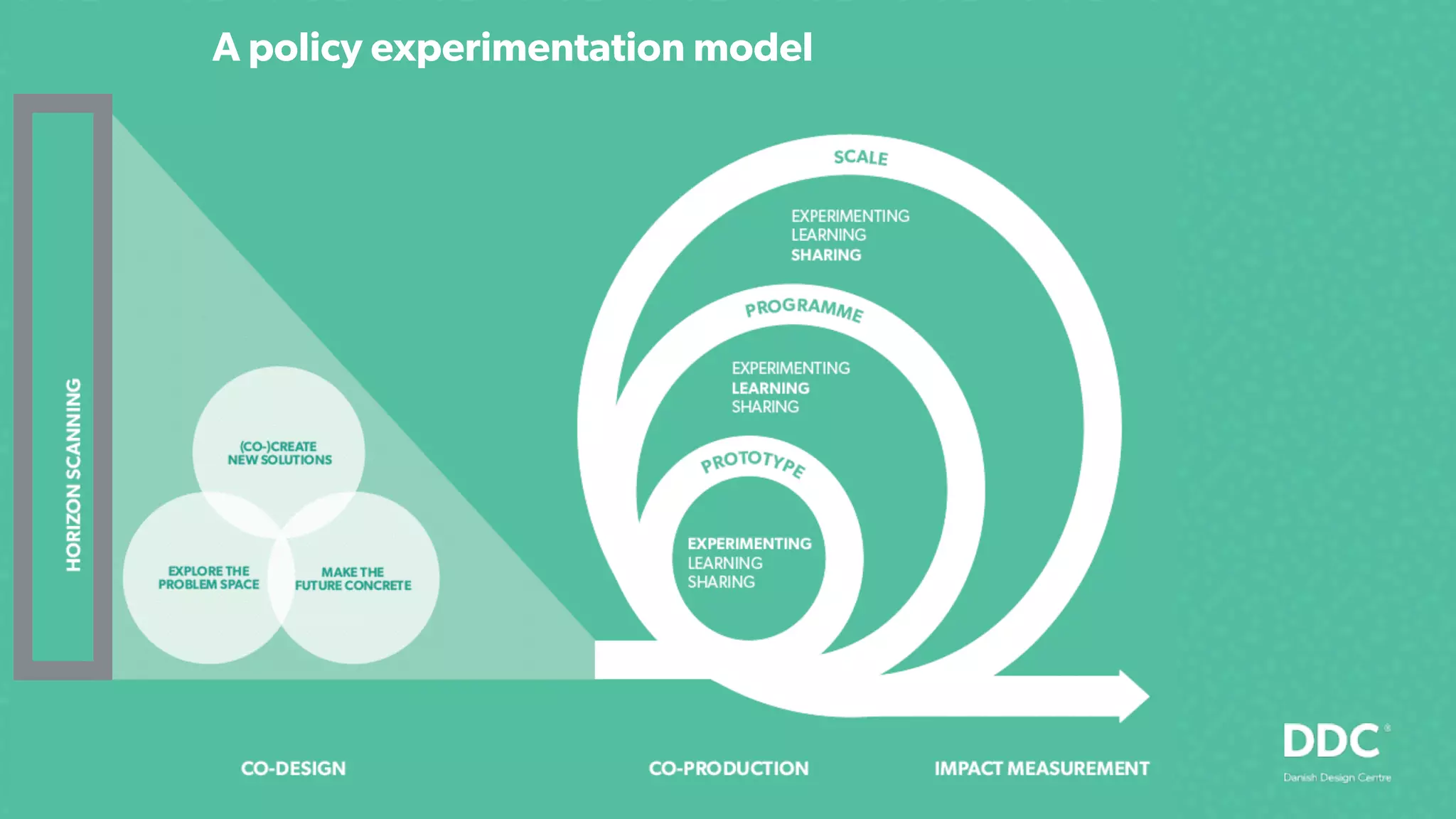 A policy experimentation model

HORIZON SCANNING

(CO-)CREATE NEW SOLUTIONS

EXPLORE THE PROBLEM SPACE

MAKE THE FUTURE CONCRETE

SCALE

EXPERIMENTING
LEARNING
SHARING

PROGRAMME

EXPERIMENTING
LEARNING
SHARING

PROTOTYPE

EXPERIMENTING
LEARNING
SHARING

CO-DESIGN

CO-PRODUCTION

IMPACT MEASUREMENT

DDC®
Danish Design Centre